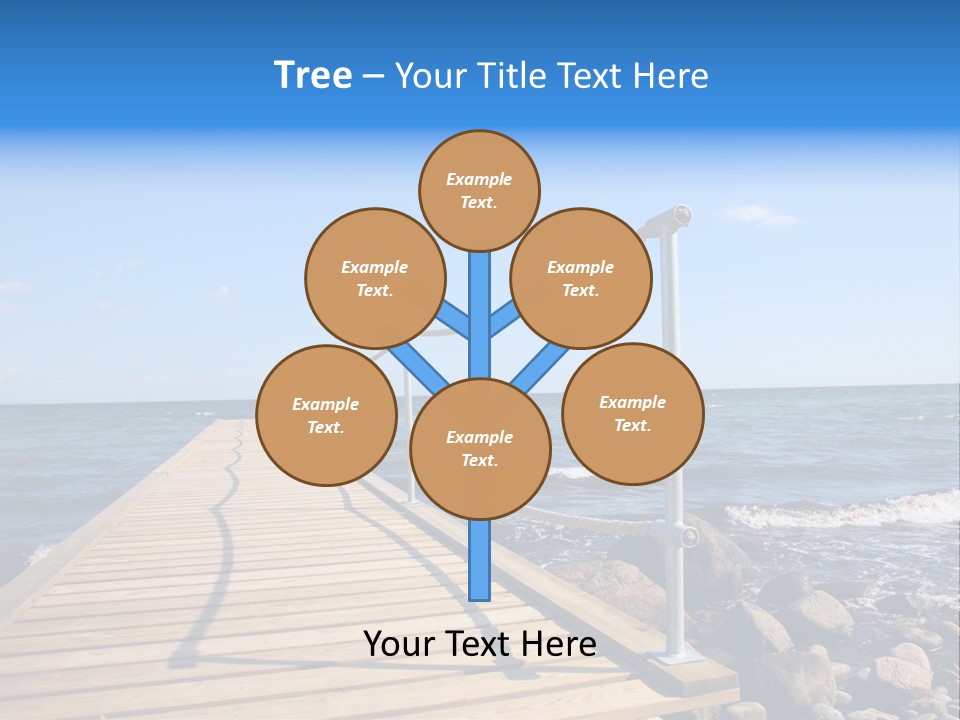 Tree – Your Title Text Here

Example Text.

Example Text.

Example Text.

Example Text.

Example Text.

Example Text.

Your Text Here